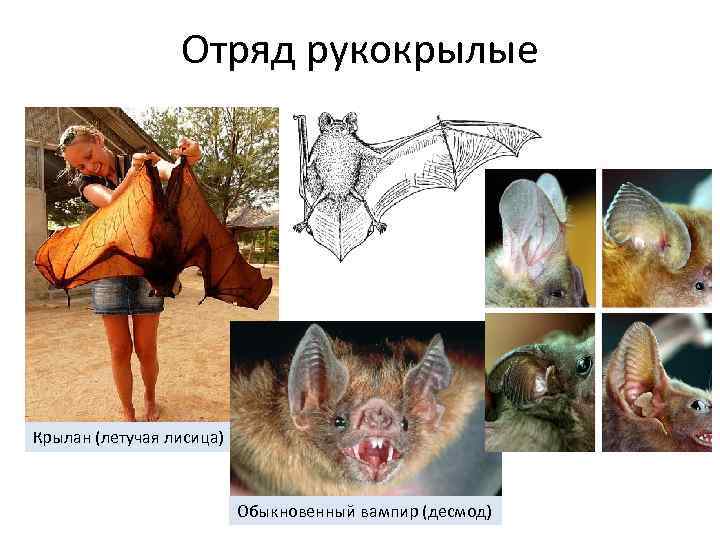 Отряд рукокрылые

Крылан (летучая лисица)

Обыкновенный вампир (десмод)